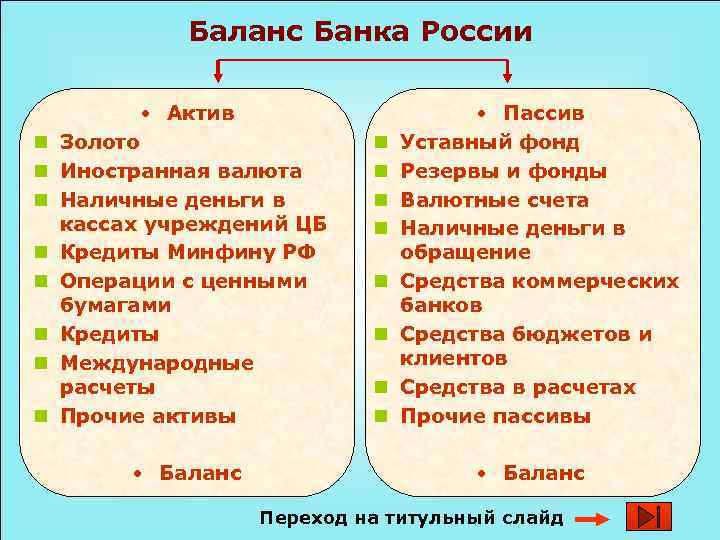 Баланс Банка России

• Актив
- Золото
- Иностранная валюта
- Наличные деньги в кассах учреждений ЦБ
- Кредиты Минфину РФ
- Операции с ценными бумагами
- Кредиты
- Международные расчеты
- Прочие активы

• Баланс

• Пассив
- Уставный фонд
- Резервы и фонды
- Валютные счета
- Наличные деньги в обращение
- Средства коммерческих банков
- Средства бюджетов и клиентов
- Средства в расчетах
- Прочие пассивы

• Баланс

Переход на титульный слайд